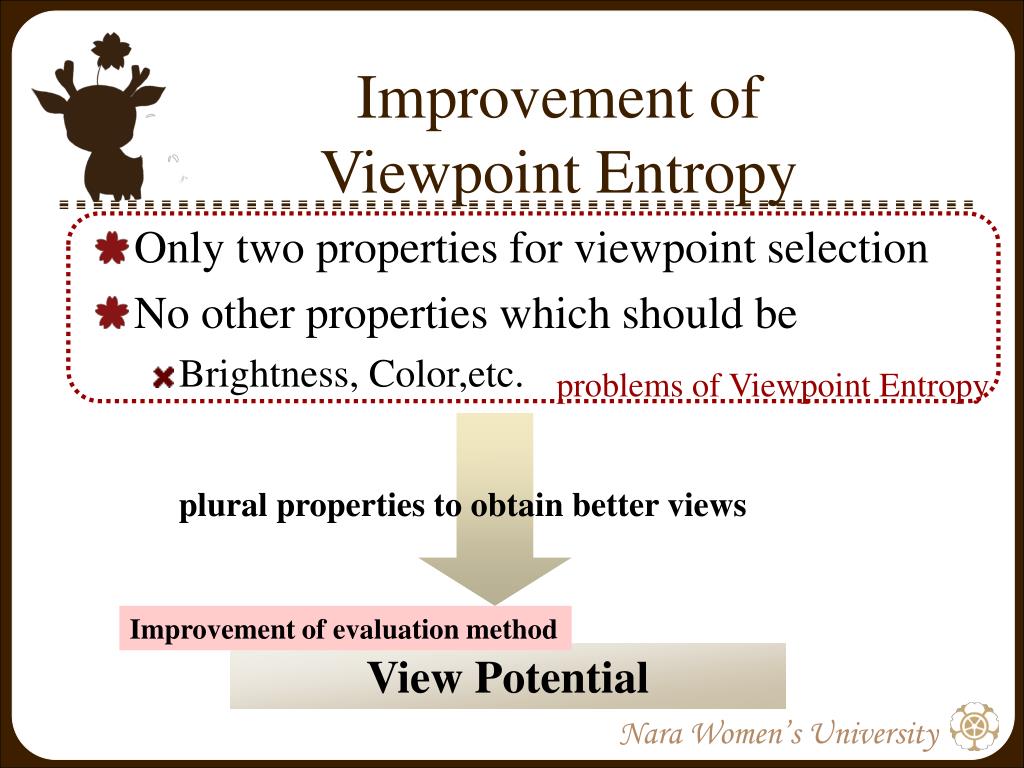 Improvement of Viewpoint Entropy

Only two properties for viewpoint selection

No other properties which should be

Brightness, Color,etc.

problems of Viewpoint Entropy

plural properties to obtain better views

Improvement of evaluation method

View Potential

Nara Women's University